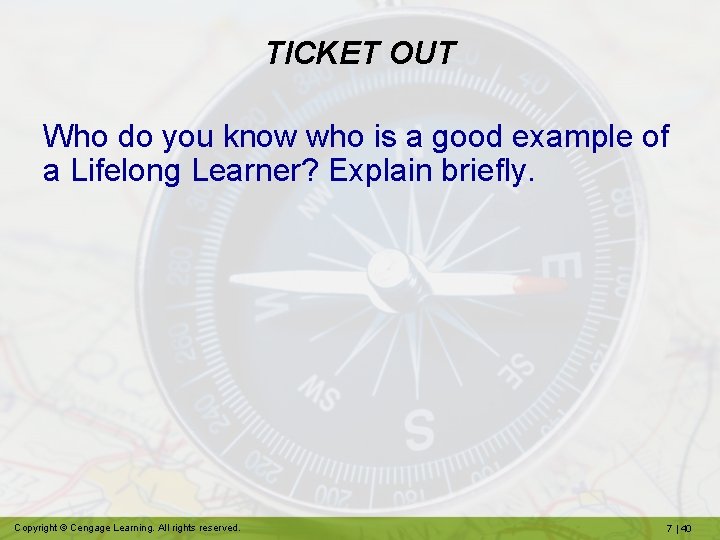 TICKET OUT

Who do you know who is a good example of a Lifelong Learner? Explain briefly.

Copyright © Cengage Learning. All rights reserved.

7 | 40